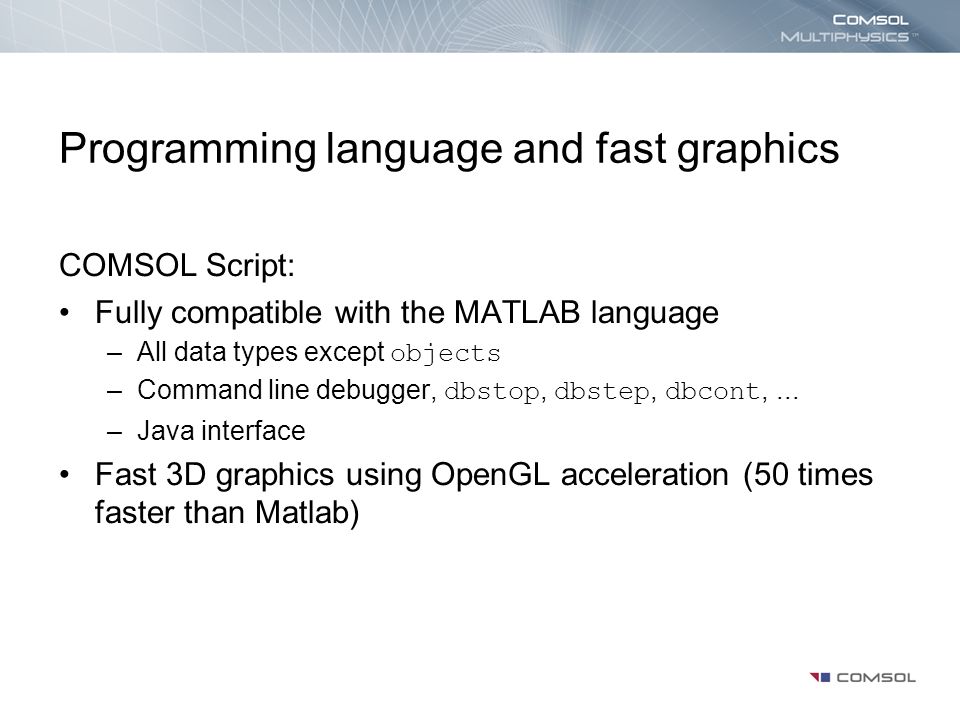 COMSOL MULTIPHYSICS™

Programming language and fast graphics

COMSOL Script:

• Fully compatible with the MATLAB language
– All data types except objects
– Command line debugger, dbstop, dbstep, dbcont, ...
– Java interface

• Fast 3D graphics using OpenGL acceleration (50 times faster than Matlab)

COMSOL